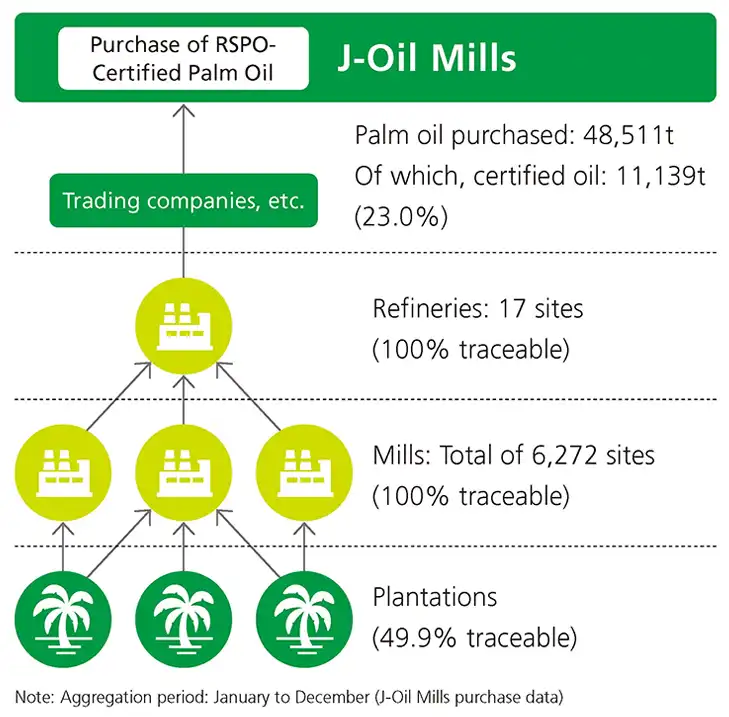 Purchase of RSPO-Certified Palm Oil

J-Oil Mills

Palm oil purchased: 48,511t
Of which, certified oil: 11,139t (23.0%)

Trading companies, etc.

Refineries: 17 sites
(100% traceable)

Mills: Total of 6,272 sites
(100% traceable)

Plantations
(49.9% traceable)

Note: Aggregation period: January to December (J-Oil Mills purchase data)